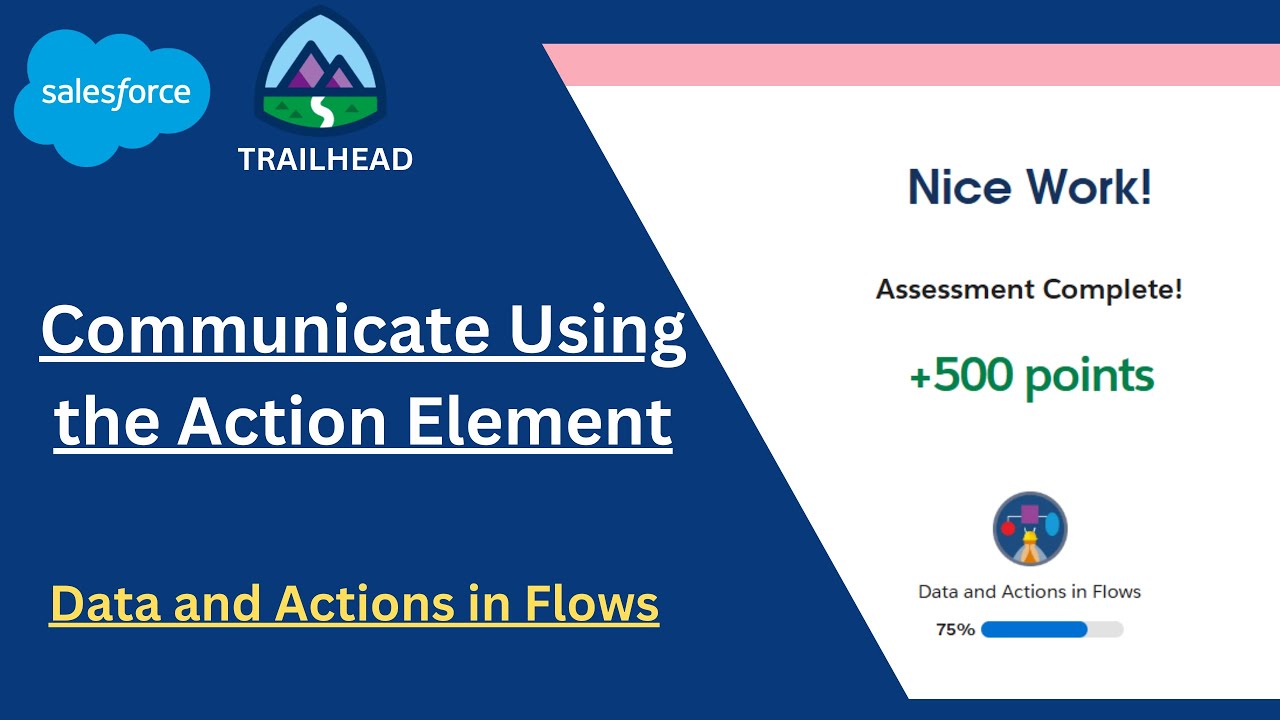 salesforce

TRAILHEAD

Communicate Using the Action Element

Data and Actions in Flows

Nice Work!

Assessment Complete!

+500 points

Data and Actions in Flows

75%